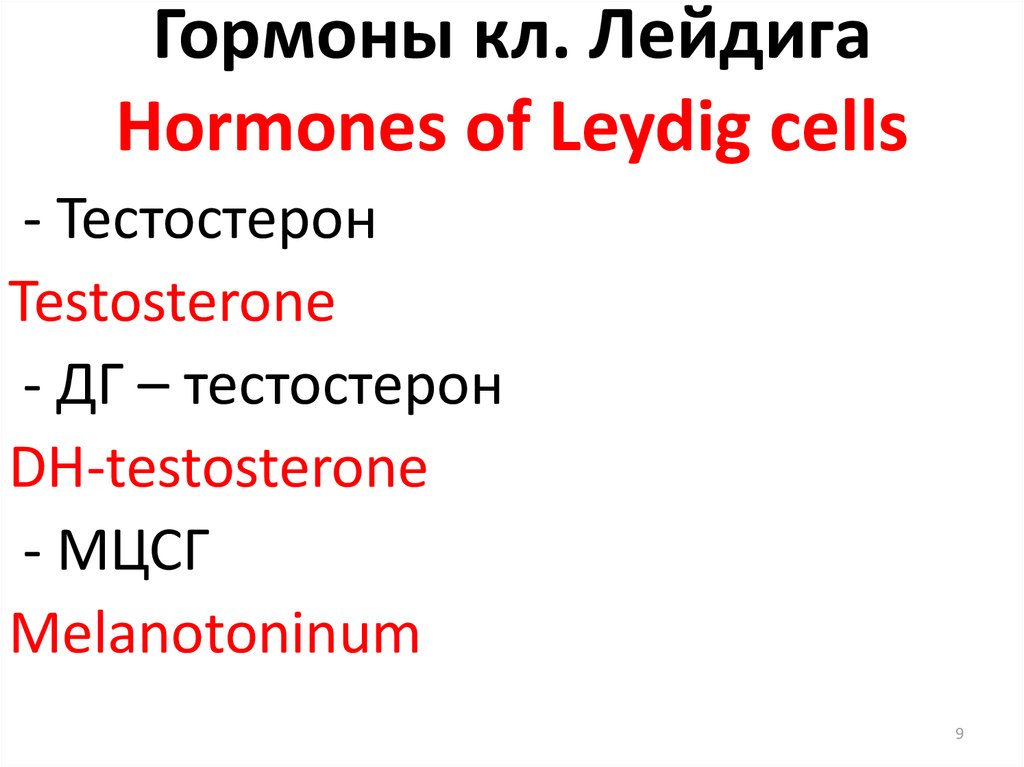 Гормоны кл. Лейдига
Hormones of Leydig cells

- Тестостерон
Testosterone
- ДГ – тестостерон
DH-testosterone
- МЦСГ
Melanotoninum

9